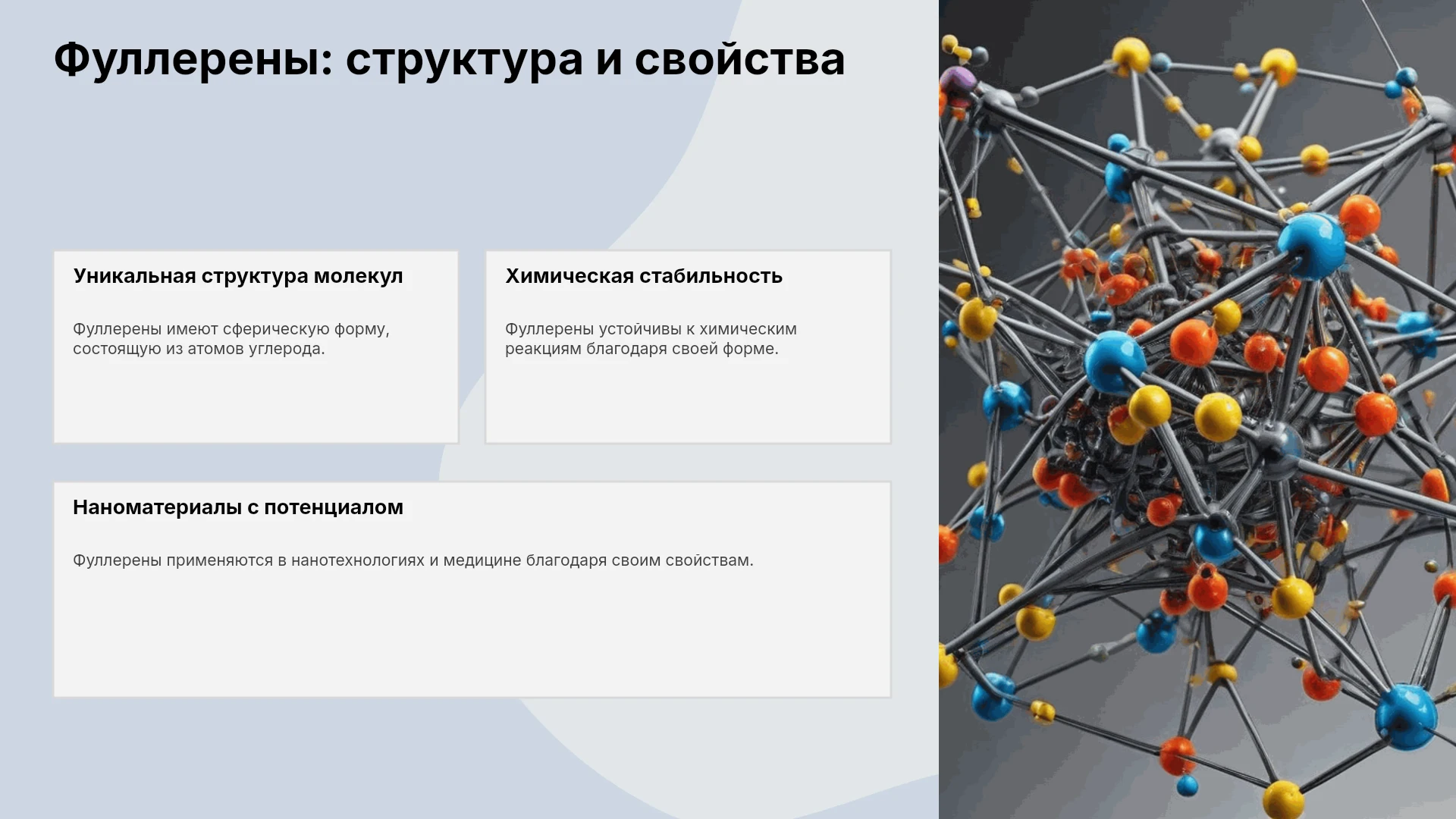 Фуллерены: структура и свойства

Уникальная структура молекул

Фуллерены имеют сферическую форму, состоящую из атомов углерода.

Химическая стабильность

Фуллерены устойчивы к химическим реакциям благодаря своей форме.

Наноматериалы с потенциалом

Фуллерены применяются в нанотехнологиях и медицине благодаря своим свойствам.